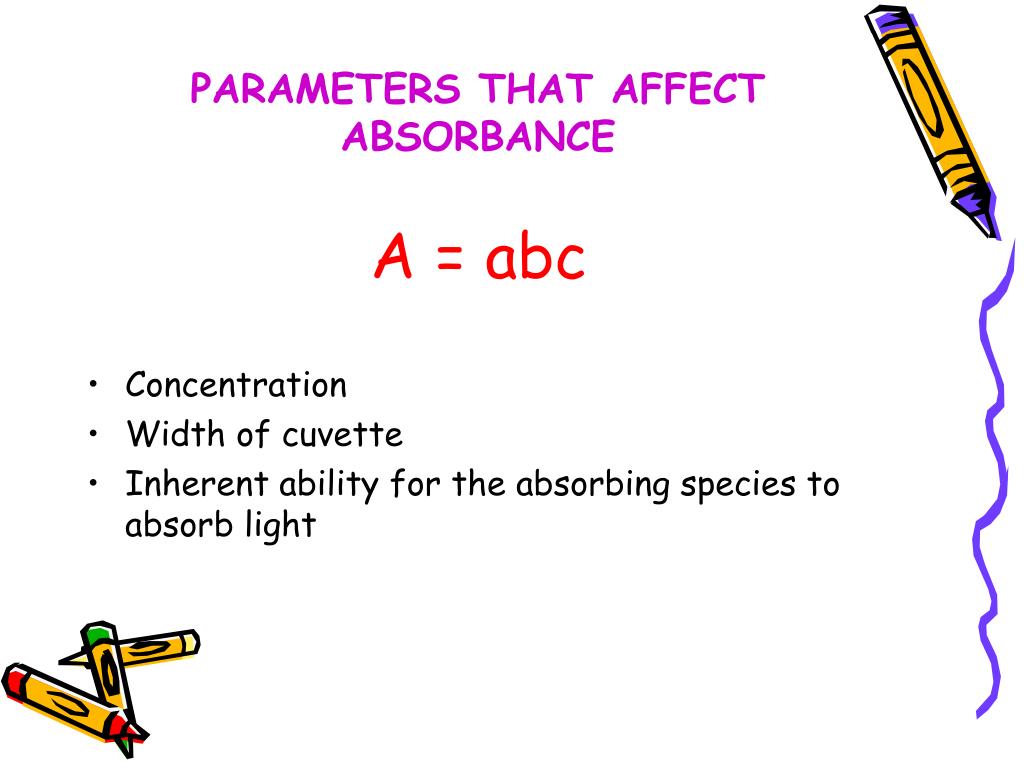 PARAMETERS THAT AFFECT ABSORBANCE

$A = abc$

• Concentration
• Width of cuvette
• Inherent ability for the absorbing species to absorb light